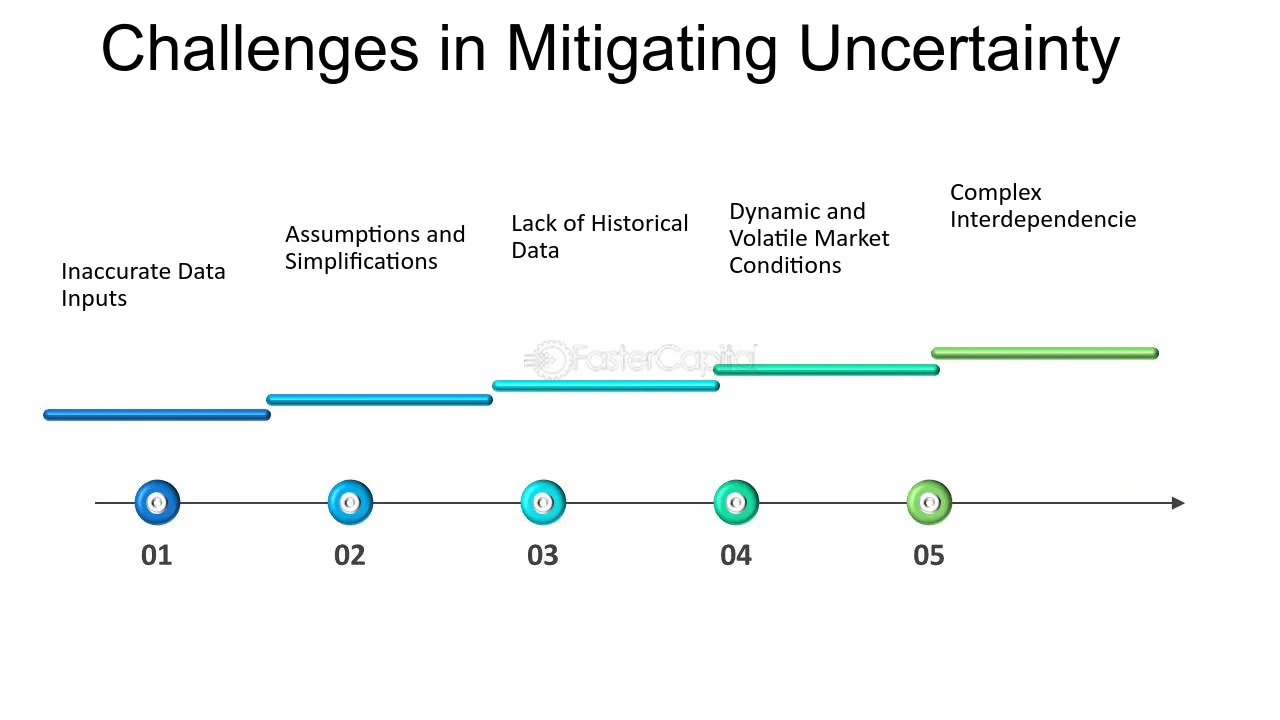 Challenges in Mitigating Uncertainty

Inaccurate Data Inputs

Assumptions and Simplifications

Lack of Historical Data

Dynamic and Volatile Market Conditions

Complex Interdependencie

01

02

03

04

05

FasterCapital